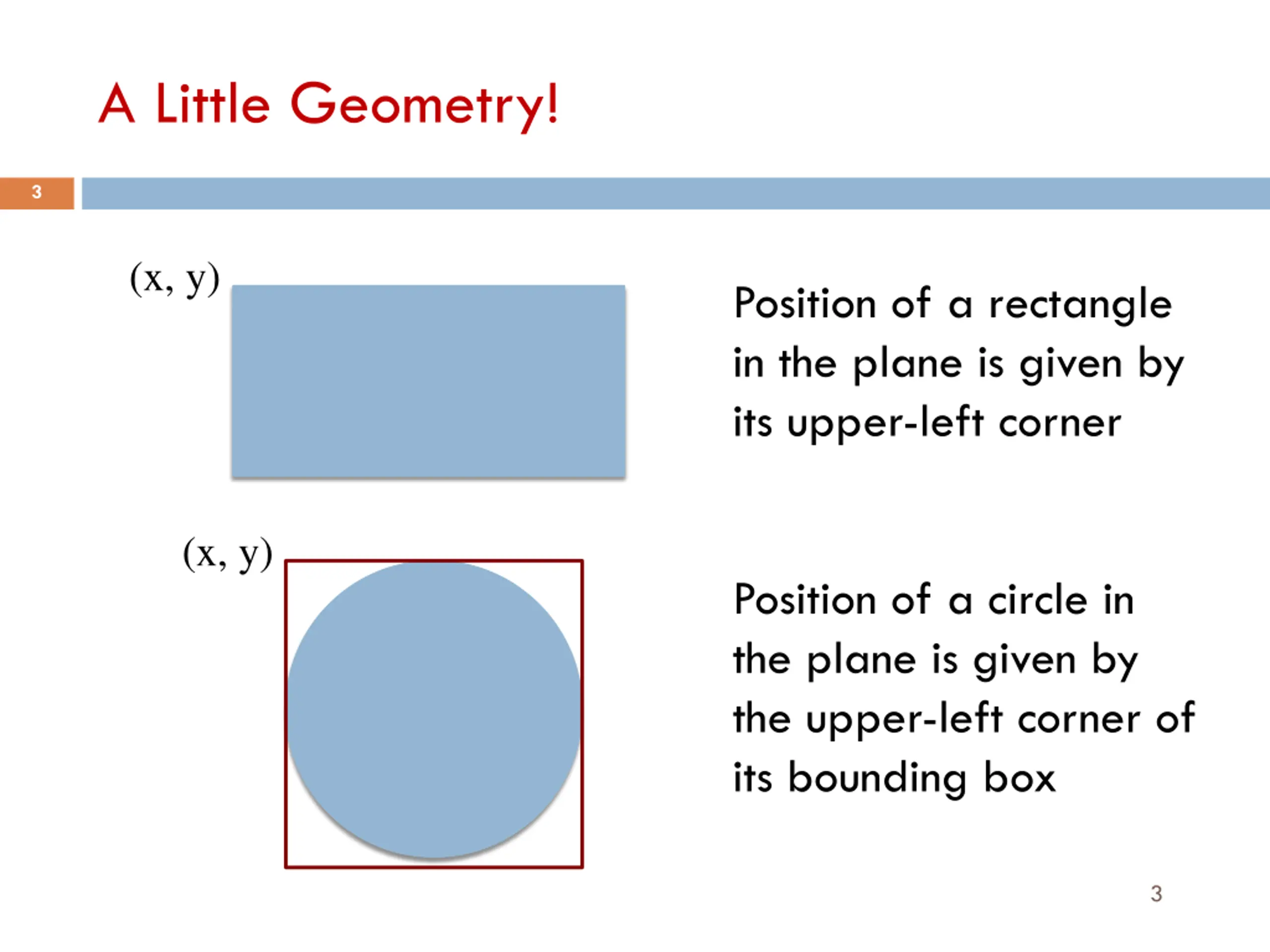 A Little Geometry!

3

(x, y)

Position of a rectangle in the plane is given by its upper-left corner

(x, y)

Position of a circle in the plane is given by the upper-left corner of its bounding box

3